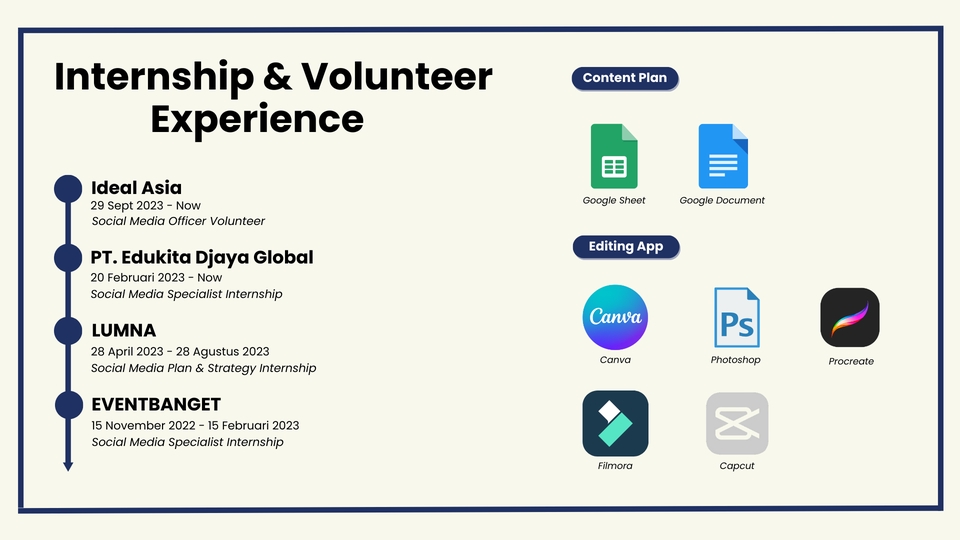 Internship & Volunteer Experience

Ideal Asia
29 Sept 2023 - Now
Social Media Officer Volunteer

PT. Edukita Djaya Global
20 Februari 2023 - Now
Social Media Specialist Internship

LUMNA
28 April 2023 - 28 Agustus 2023
Social Media Plan & Strategy Internship

EVENTBANGET
15 November 2022 - 15 Februari 2023
Social Media Specialist Internship

Content Plan

Google Sheet

Google Document

Editing App

Canva
Canva

Ps
Photoshop

Procreate

Filmora

Capcut